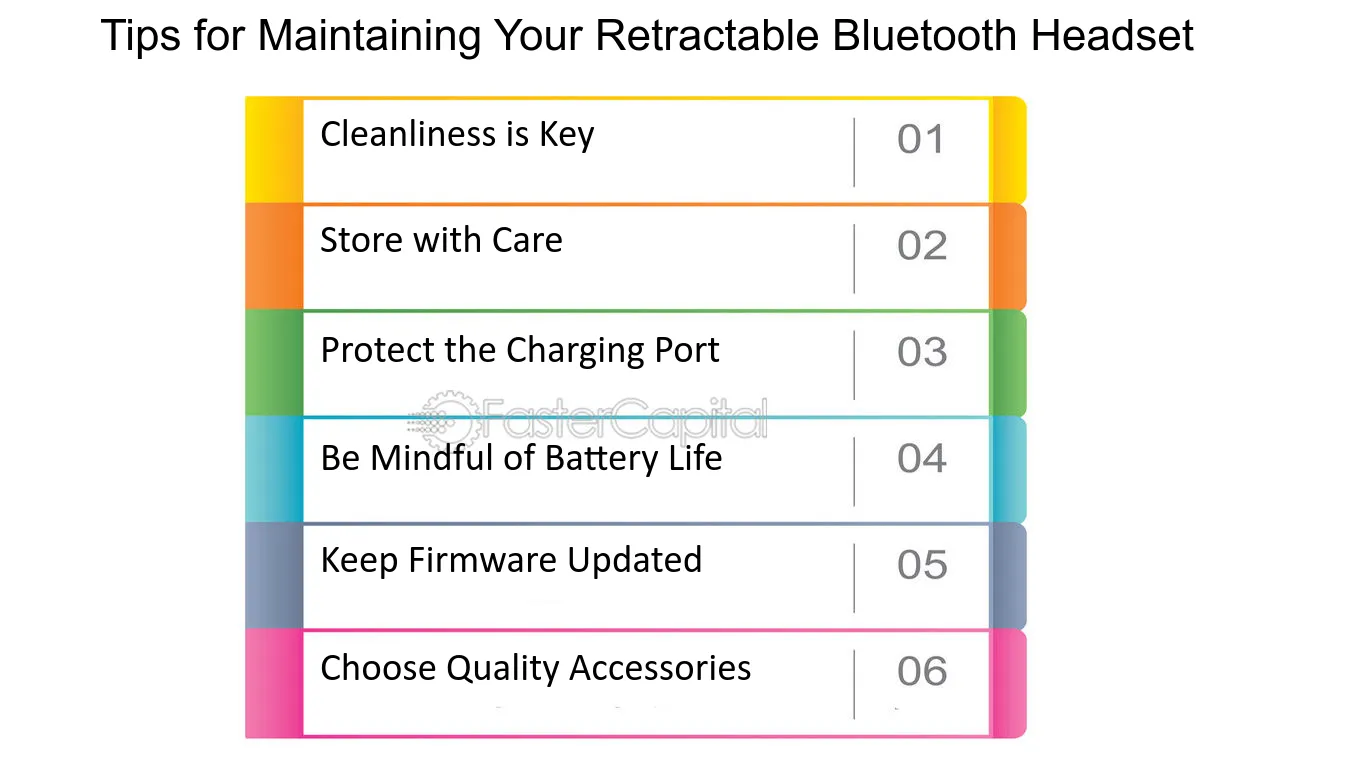 Tips for Maintaining Your Retractable Bluetooth Headset

Cleanliness is Key 01

Store with Care 02

Protect the Charging Port 03

FasterCapital

Be Mindful of Battery Life 04

Keep Firmware Updated 05

Choose Quality Accessories 06